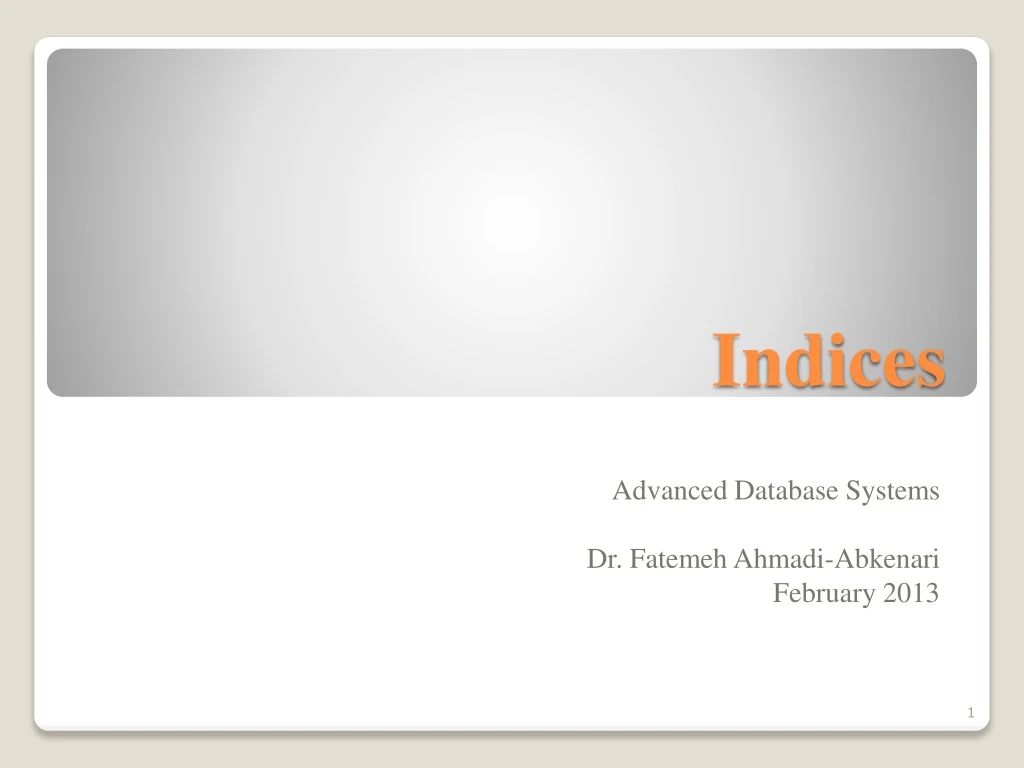 Indices

Advanced Database Systems

Dr. Fatemeh Ahmadi-Abkenari
February 2013

1